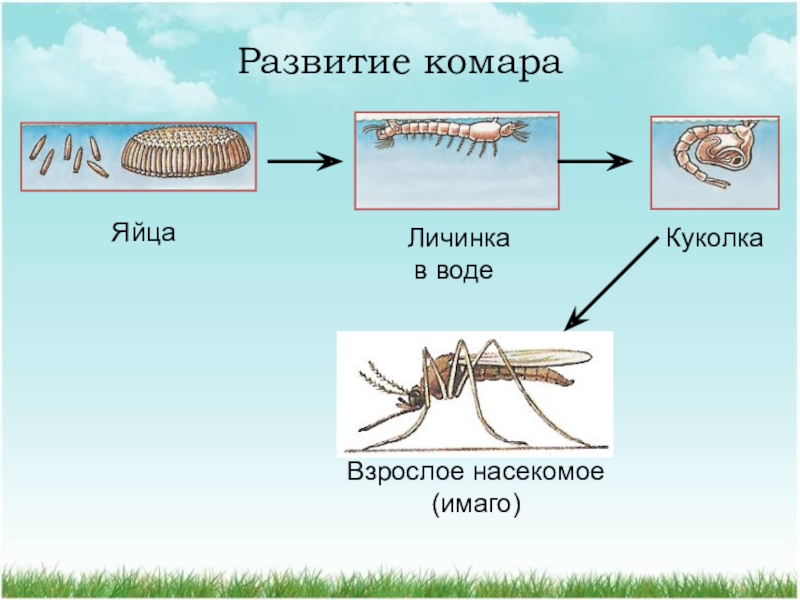 Развитие комара

Яйца

Личинка в воде

Куколка

Взрослое насекомое (имаго)